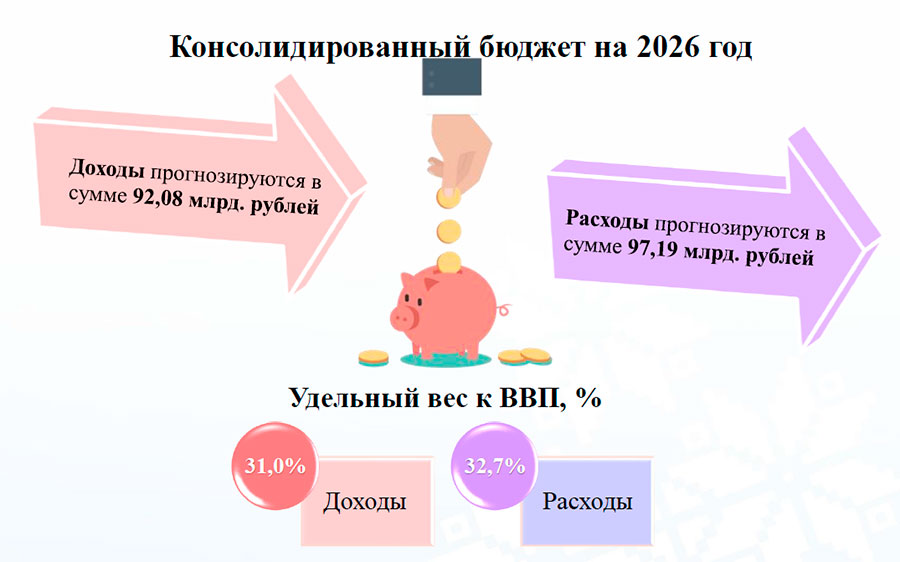 Консолидированный бюджет на 2026 год

Доходы прогнозируются в сумме 92,08 млрд. рублей

Расходы прогнозируются в сумме 97,19 млрд. рублей

Удельный вес к ВВП, %

31,0%

Доходы

32,7%

Расходы